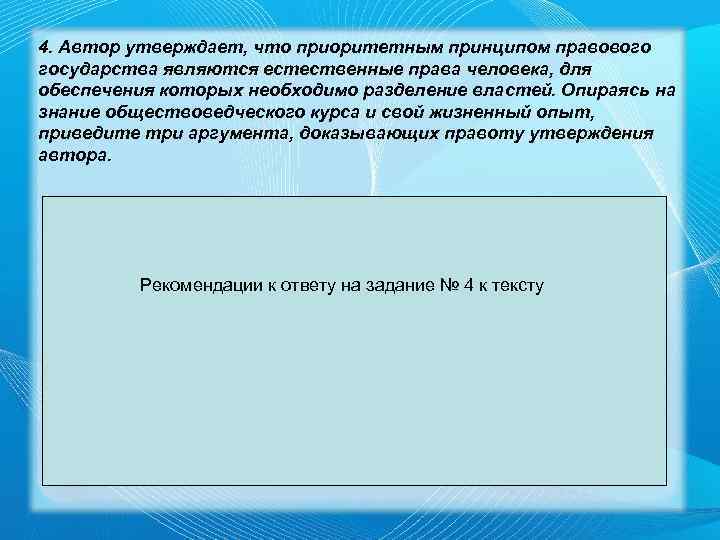 4. Автор утверждает, что приоритетным принципом правового государства являются естественные права человека, для обеспечения которых необходимо разделение властей. Опираясь на знание обществоведческого курса и свой жизненный опыт, приведите три аргумента, доказывающих правоту утверждения автора.

Рекомендации к ответу на задание № 4 к тексту